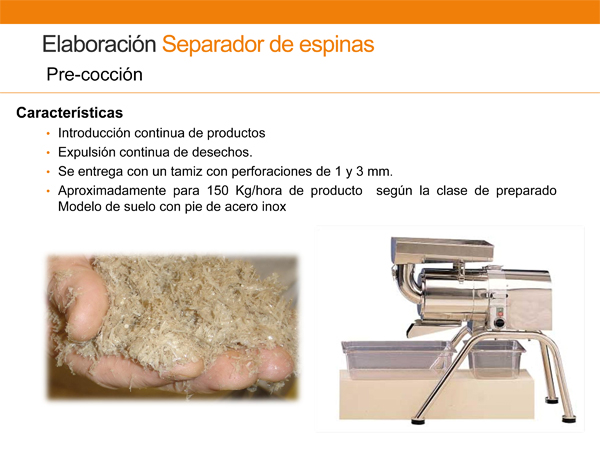 Elaboración Separador de espinas

Pre-cocción

Características

• Introducción continua de productos
• Expulsión continua de desechos.
• Se entrega con un tamiz con perforaciones de 1 y 3 mm.
• Aproximadamente para 150 Kg/hora de producto según la clase de preparado Modelo de suelo con pie de acero inox